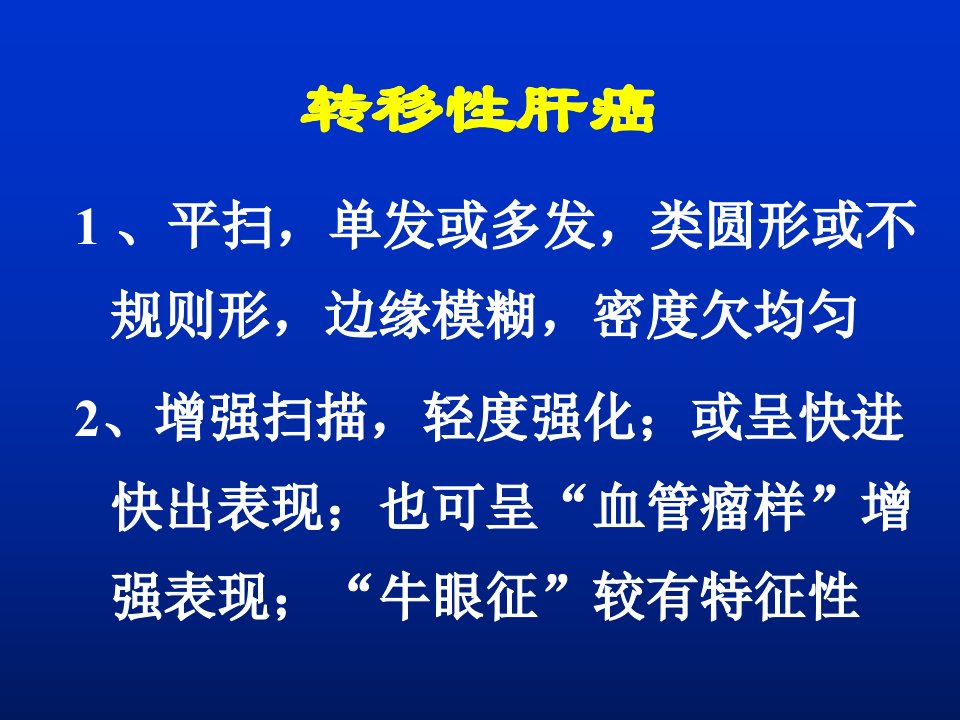 转移性肝癌

1 、平扫，单发或多发，类圆形或不规则形，边缘模糊，密度欠均匀

2、增强扫描，轻度强化；或呈快进快出表现；也可呈“血管瘤样”增强表现；“牛眼征”较有特征性